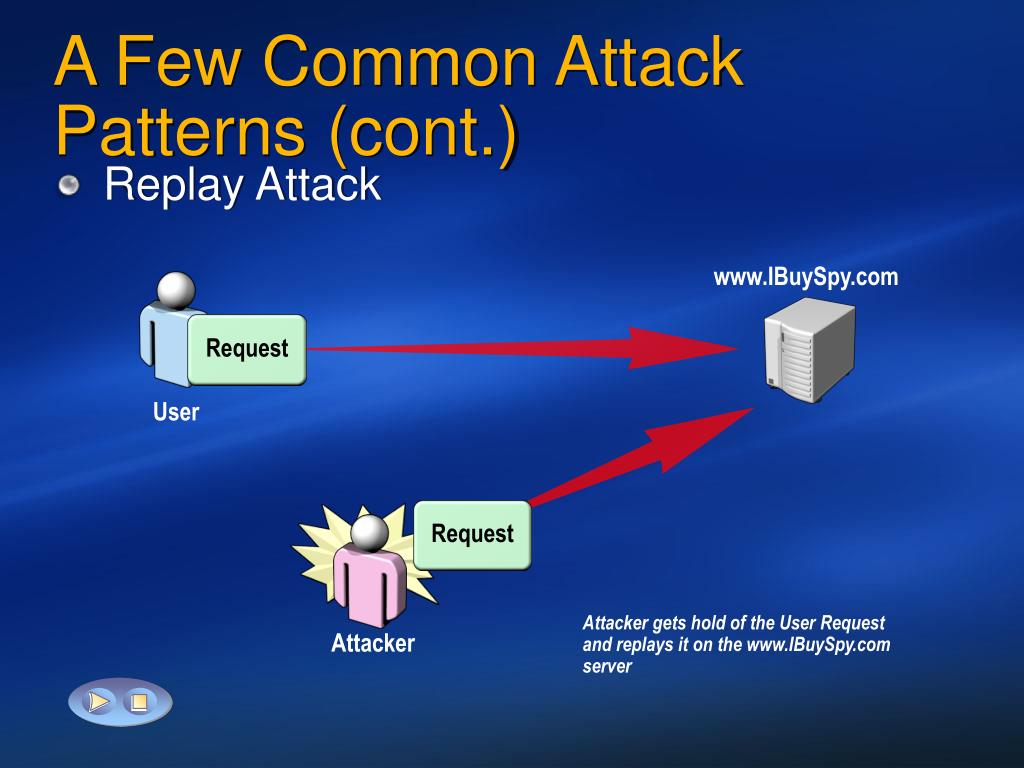 A Few Common Attack Patterns (cont.)

Replay Attack

www.IBuySpy.com

Request

User

Request

Attacker

Attacker gets hold of the User Request and replays it on the www.IBuySpy.com server